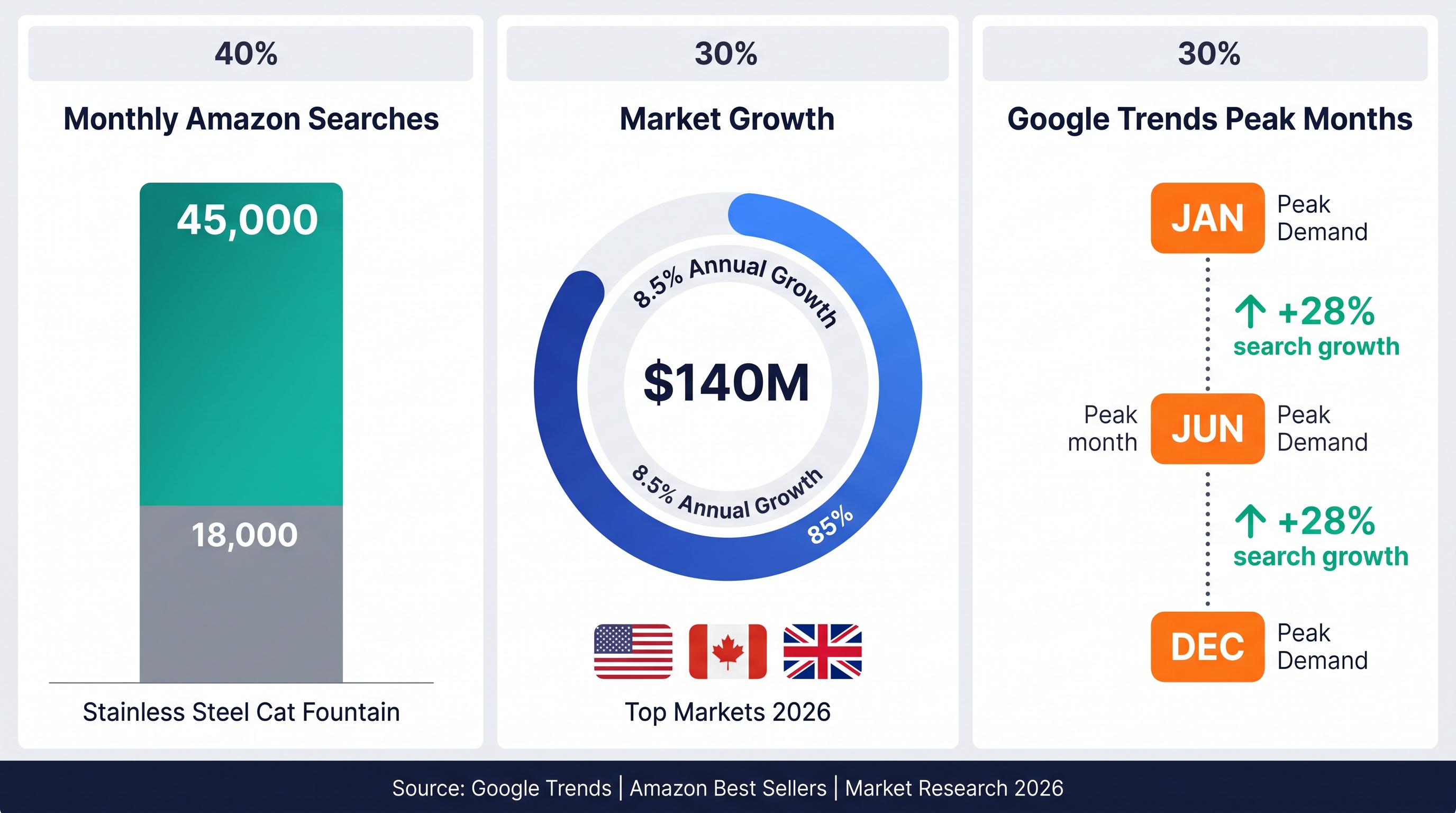 40%

Monthly Amazon Searches

45,000

18,000

Stainless Steel Cat Fountain

30%

Market Growth

8.5% Annual Growth

$140M

8.5% Annual Growth

85%

Top Markets 2026

30%

Google Trends Peak Months

JAN Peak Demand

↑ +28% search growth

Peak month JUN Peak Demand

↑ +28% search growth

DEC Peak Demand

Source: Google Trends | Amazon Best Sellers | Market Research 2026